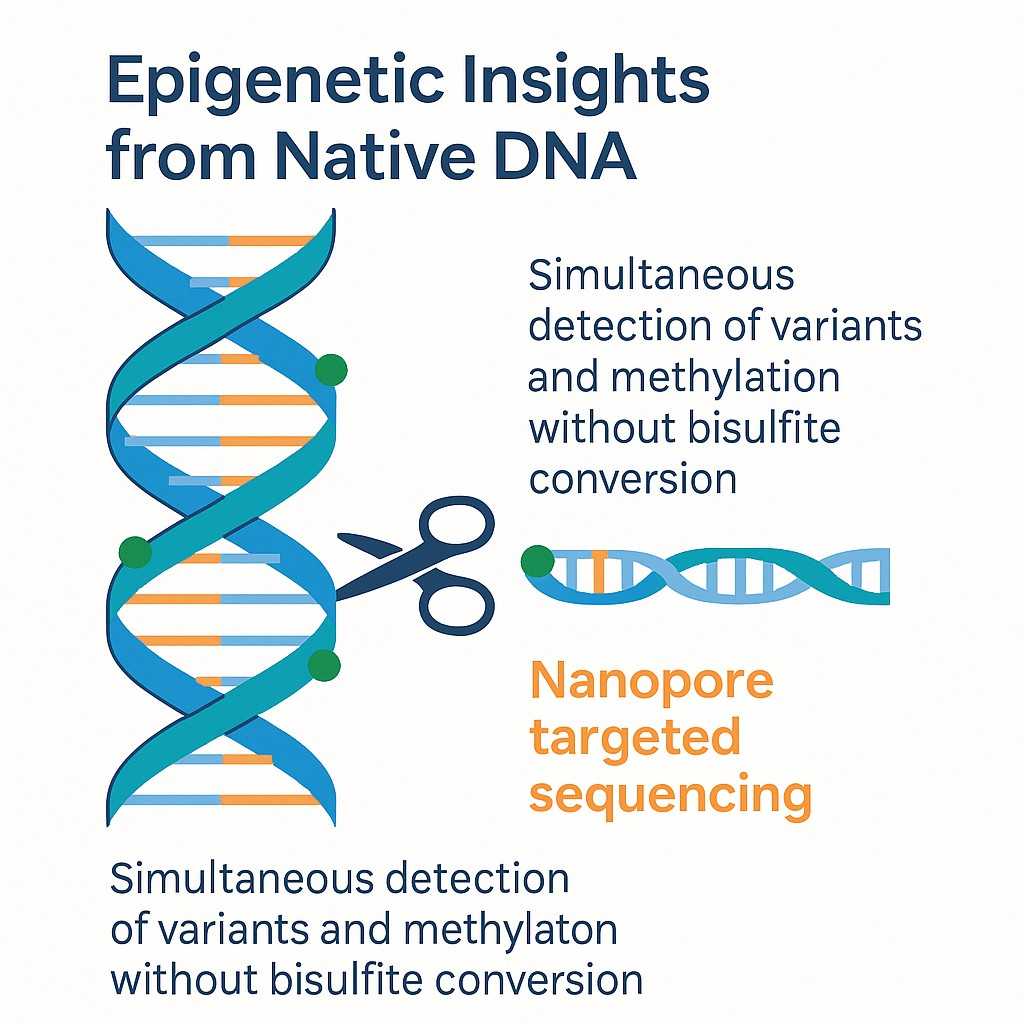 Epigenetic Insights from Native DNA

Simultaneous detection of variants and methylation without bisulfite conversion

Nanopore targeted sequencing

Simultaneous detection of variants and methylaton without bisulfite conversion